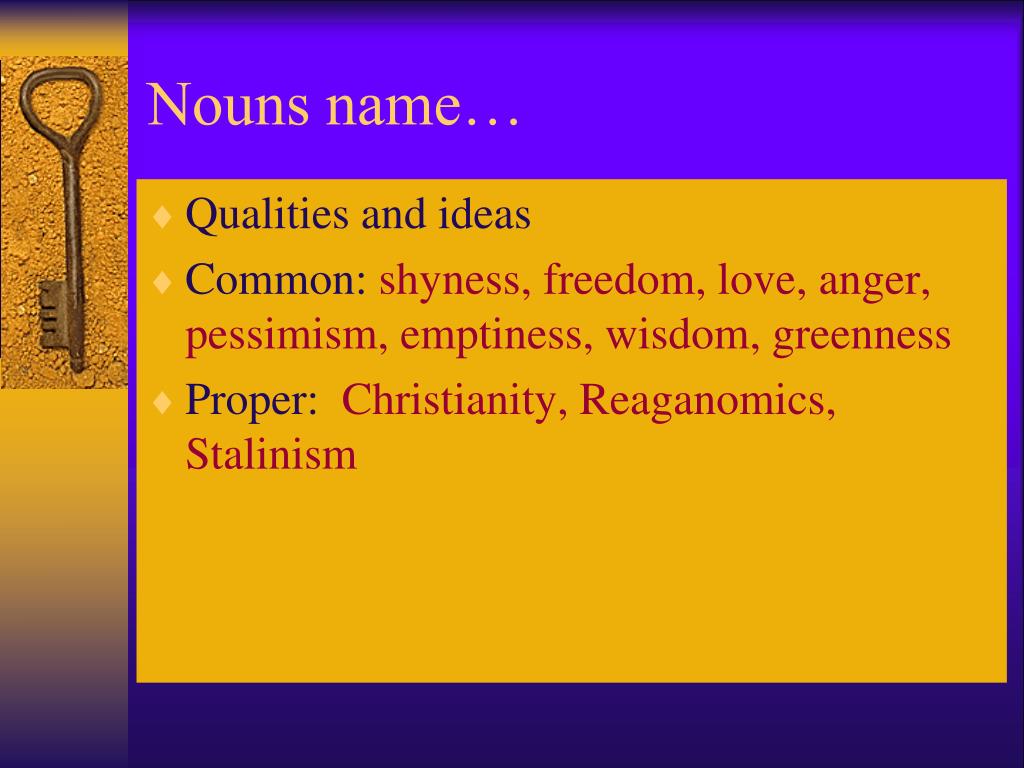 Nouns name…

♦ Qualities and ideas
♦ Common: shyness, freedom, love, anger, pessimism, emptiness, wisdom, greenness
♦ Proper: Christianity, Reaganomics, Stalinism